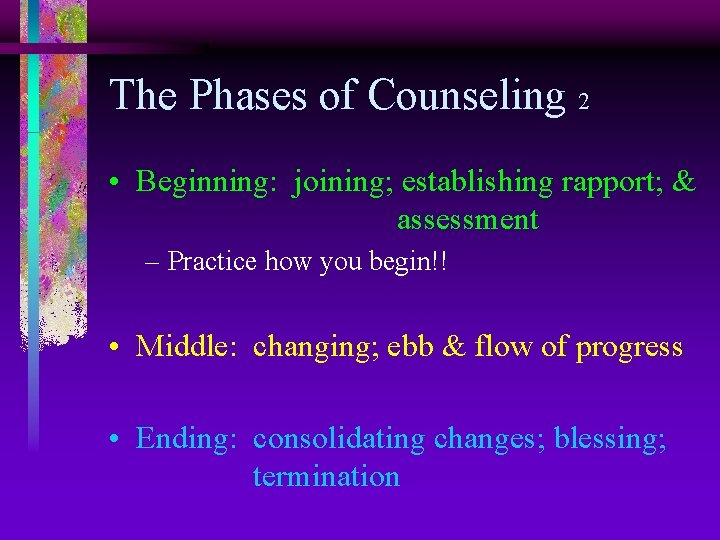 The Phases of Counseling 2

• Beginning: joining; establishing rapport; & assessment

– Practice how you begin!!

• Middle: changing; ebb & flow of progress

• Ending: consolidating changes; blessing; termination